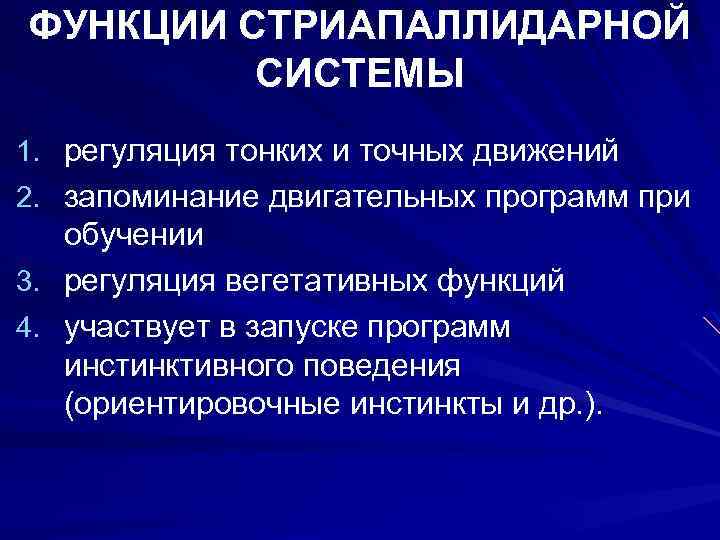 ФУНКЦИИ СТРИАПАЛЛИДАРНОЙ СИСТЕМЫ

1. регуляция тонких и точных движений
2. запоминание двигательных программ при обучении
3. регуляция вегетативных функций
4. участвует в запуске программ инстинктивного поведения (ориентировочные инстинкты и др.).